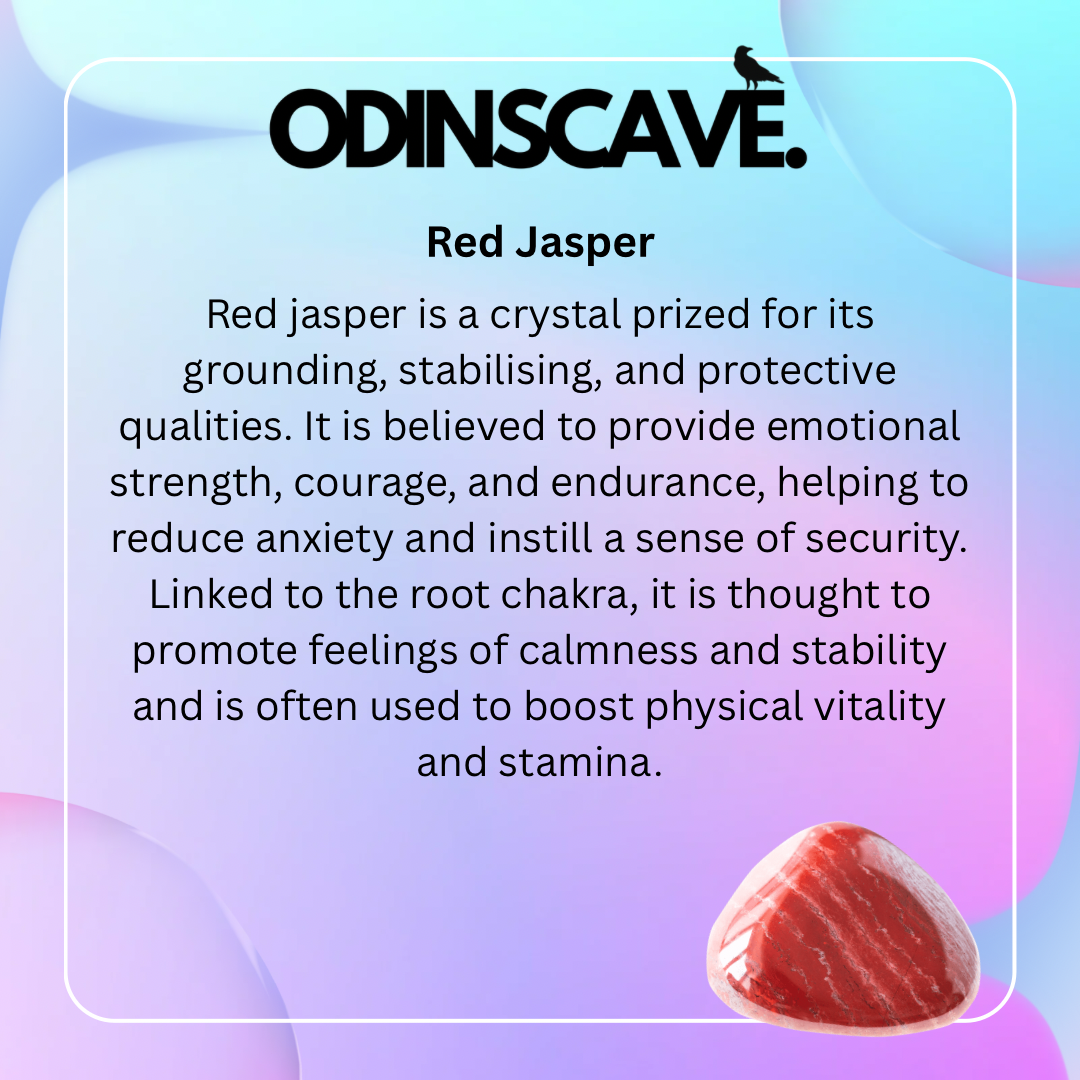 ODINSCAVE.

Red Jasper

Red jasper is a crystal prized for its grounding, stabilising, and protective qualities. It is believed to provide emotional strength, courage, and endurance, helping to reduce anxiety and instill a sense of security. Linked to the root chakra, it is thought to promote feelings of calmness and stability and is often used to boost physical vitality and stamina.